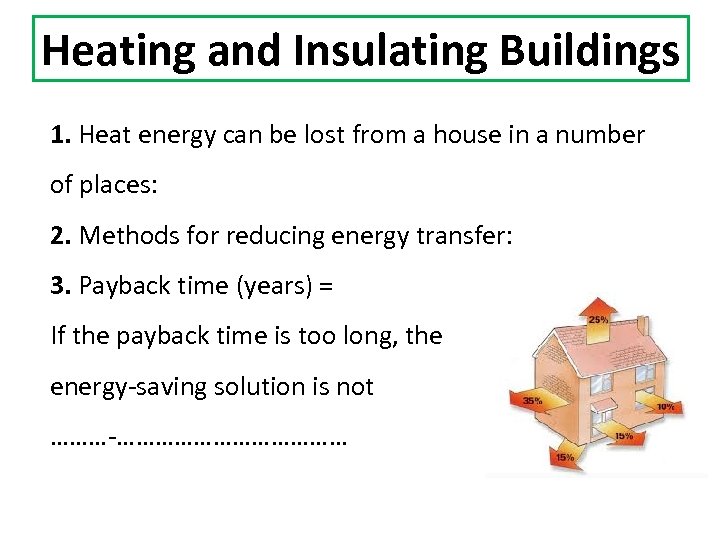 Heating and Insulating Buildings

**1.** Heat energy can be lost from a house in a number of places:

**2.** Methods for reducing energy transfer:

**3.** Payback time (years) =

If the payback time is too long, the energy-saving solution is not ………-………………………………

25%

35%

10%

15%

15%